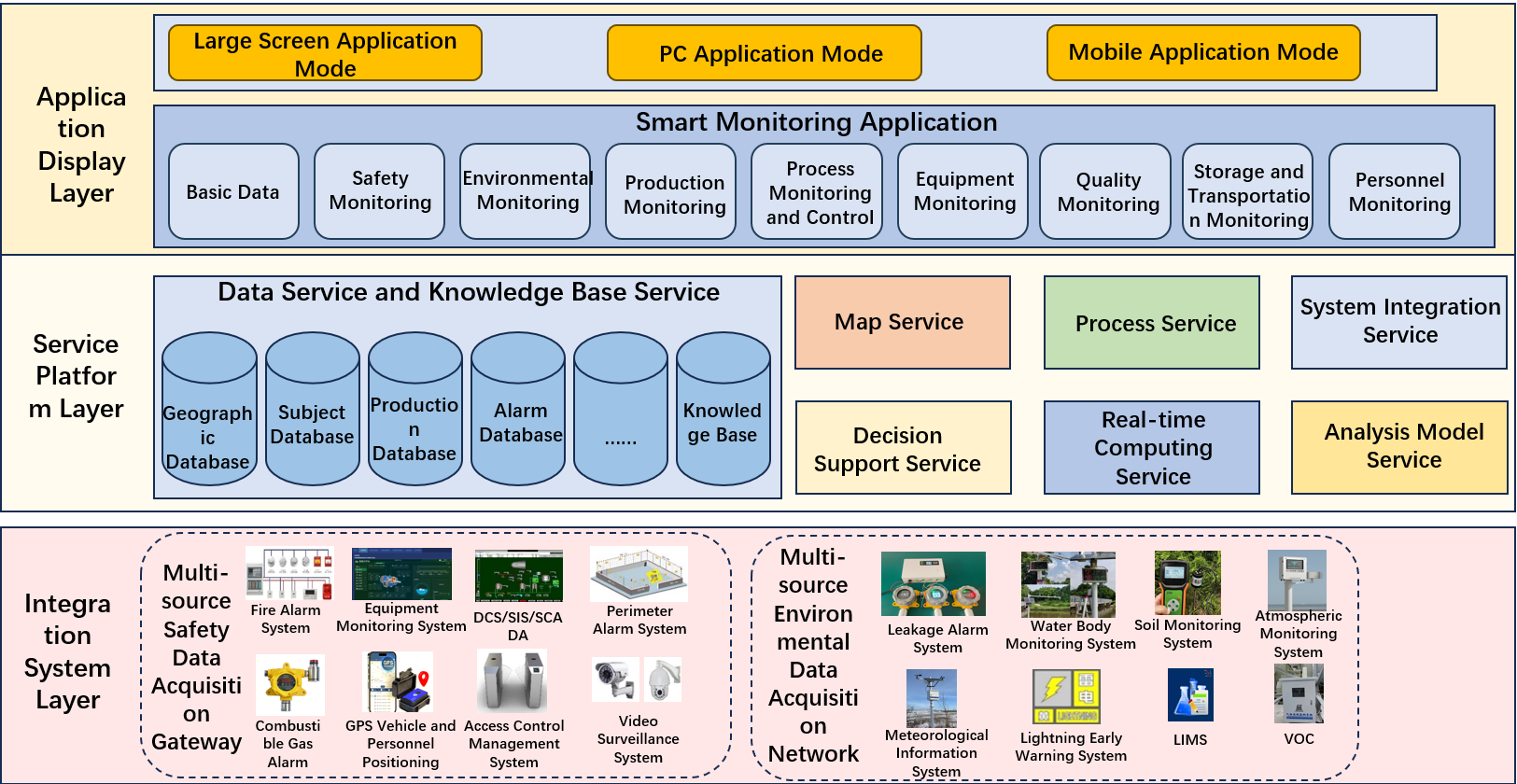 Application Display Layer

Large Screen Application Mode

PC Application Mode

Mobile Application Mode

Smart Monitoring Application

Basic Data

Safety Monitoring

Environmental Monitoring

Production Monitoring

Process Monitoring and Control

Equipment Monitoring

Quality Monitoring

Storage and Transportation Monitoring

Personnel Monitoring

Service Platform Layer

Data Service and Knowledge Base Service

Geographic Database

Subject Database

Production Database

Alarm Database

......

Knowledge Base

Map Service

Process Service

System Integration Service

Decision Support Service

Real-time Computing Service

Analysis Model Service

Integration System Layer

Multi-source Safety Data Acquisition Gateway

Fire Alarm System

Equipment Monitoring System

DCS/SIS/SCADA

Perimeter Alarm System

Combustible Gas Alarm

GPS Vehicle and Personnel Positioning

Access Control Management System

Video Surveillance System

Multi-source Environmental Data Acquisition Network

Leakage Alarm System

Water Body Monitoring System

Soil Monitoring System

Atmospheric Monitoring System

Meteorological Information System

Lightning Early Warning System

LIMS

VOC